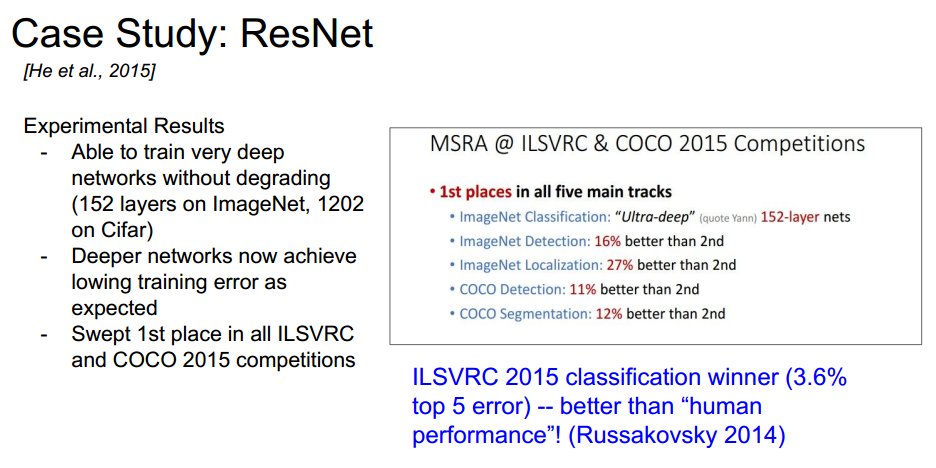 Case Study: ResNet
[He et al., 2015]

Experimental Results
- Able to train very deep networks without degrading (152 layers on ImageNet, 1202 on Cifar)
- Deeper networks now achieve lowing training error as expected
- Swept 1st place in all ILSVRC and COCO 2015 competitions

MSRA @ ILSVRC & COCO 2015 Competitions

• 1st places in all five main tracks
• ImageNet Classification: "Ultra-deep" (quote Yann) 152-layer nets
• ImageNet Detection: 16% better than 2nd
• ImageNet Localization: 27% better than 2nd
• COCO Detection: 11% better than 2nd
• COCO Segmentation: 12% better than 2nd

ILSVRC 2015 classification winner (3.6% top 5 error) -- better than "human performance"! (Russakovsky 2014)